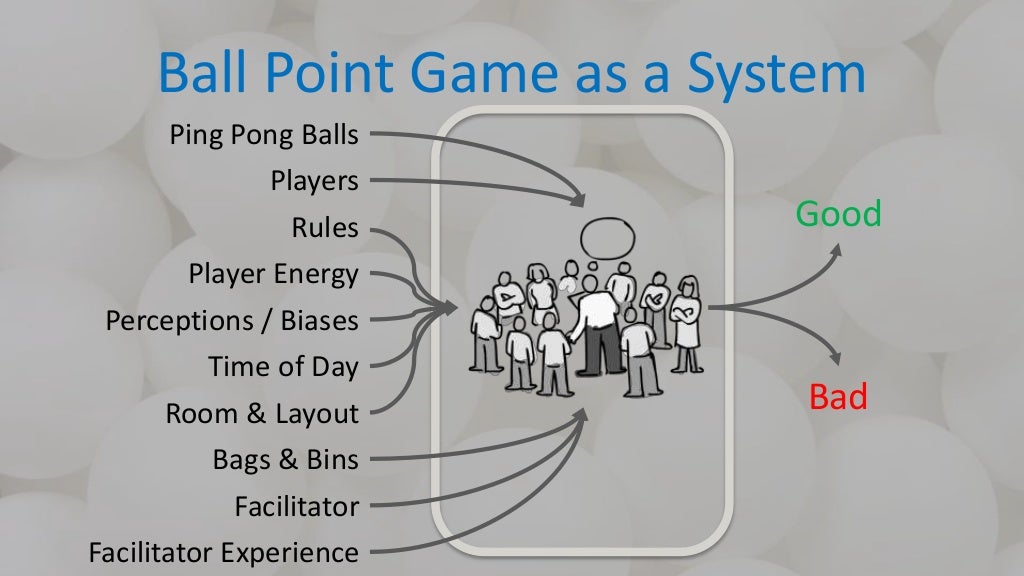 Ball Point Game as a System

Ping Pong Balls
Players
Rules
Player Energy
Perceptions / Biases
Time of Day
Room & Layout
Bags & Bins
Facilitator
Facilitator Experience

Good

Bad